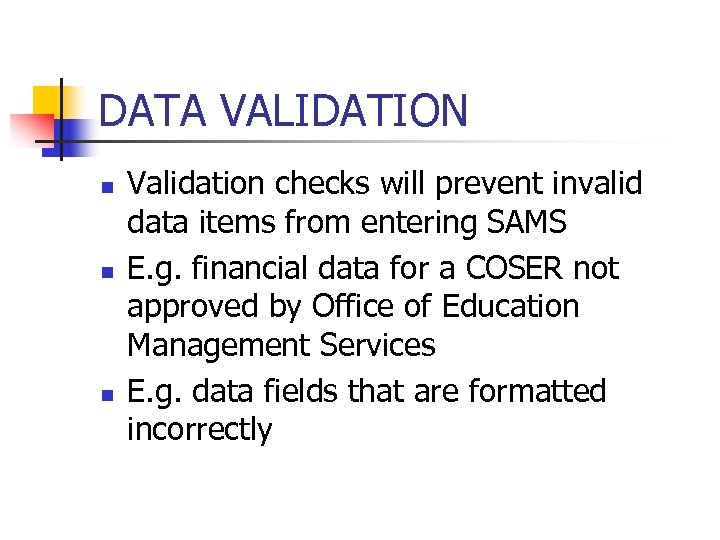 DATA VALIDATION

- Validation checks will prevent invalid data items from entering SAMS
- E.g. financial data for a COSER not approved by Office of Education Management Services
- E.g. data fields that are formatted incorrectly